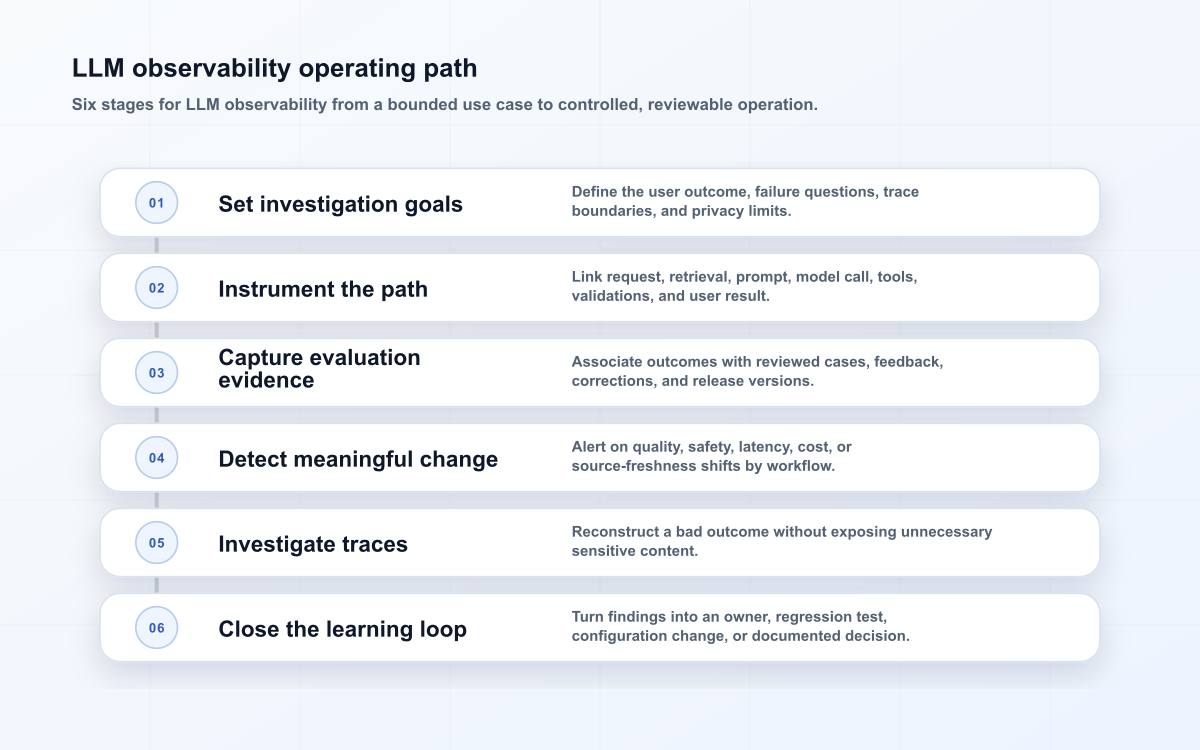 LLM observability operating path

Six stages for LLM observability from a bounded use case to controlled, reviewable operation.

01

Set investigation goals

Define the user outcome, failure questions, trace boundaries, and privacy limits.

02

Instrument the path

Link request, retrieval, prompt, model call, tools, validations, and user result.

03

Capture evaluation evidence

Associate outcomes with reviewed cases, feedback, corrections, and release versions.

04

Detect meaningful change

Alert on quality, safety, latency, cost, or source-freshness shifts by workflow.

05

Investigate traces

Reconstruct a bad outcome without exposing unnecessary sensitive content.

06

Close the learning loop

Turn findings into an owner, regression test, configuration change, or documented decision.